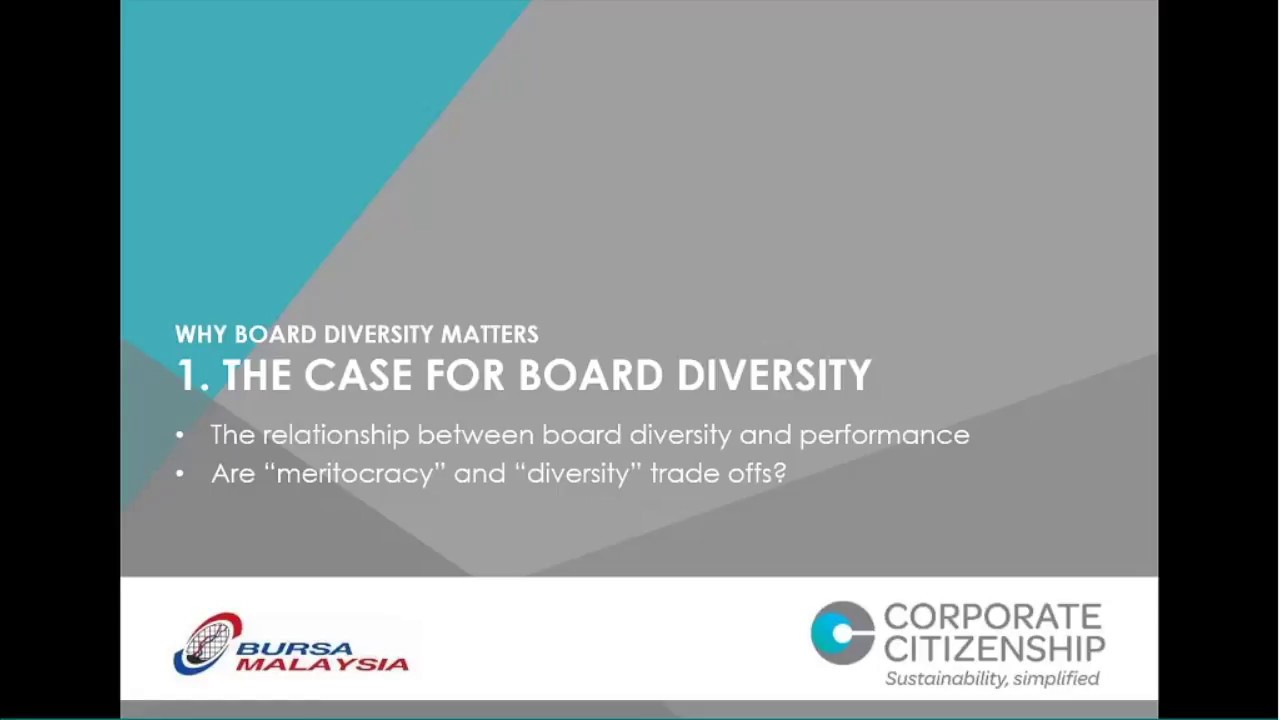 WHY BOARD DIVERSITY MATTERS
1. THE CASE FOR BOARD DIVERSITY

• The relationship between board diversity and performance
• Are “meritocracy” and “diversity” trade offs?

BURSA MALAYSIA

CORPORATE CITIZENSHIP
Sustainability, simplified